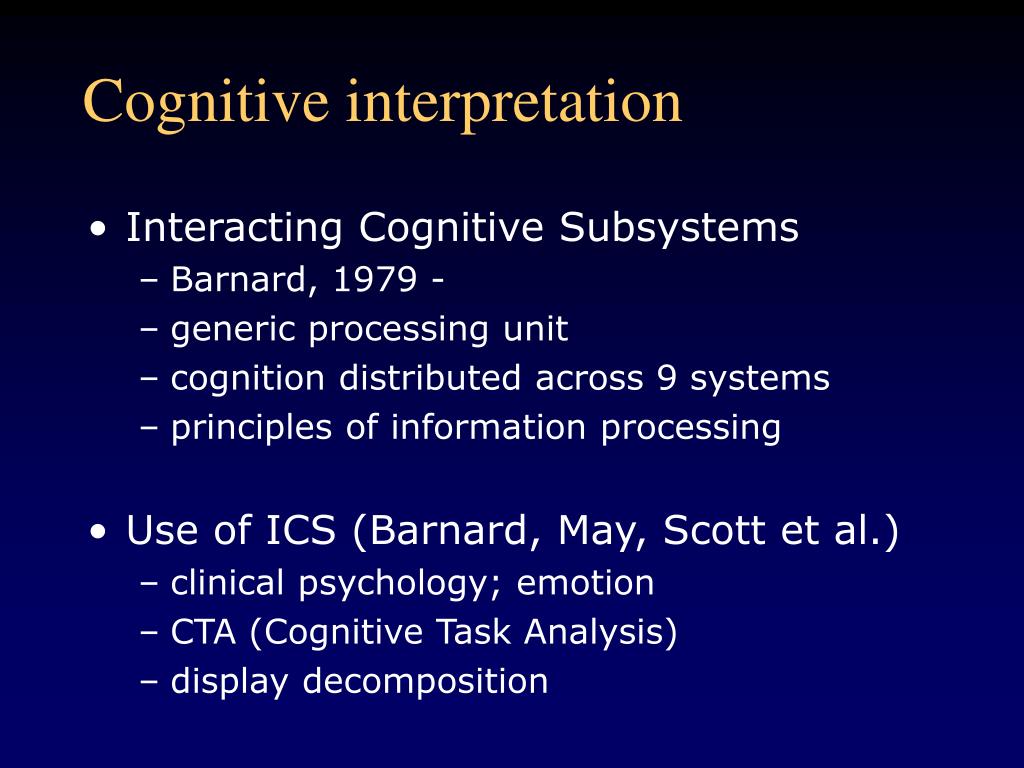 Cognitive interpretation

• Interacting Cognitive Subsystems
– Barnard, 1979 -
– generic processing unit
– cognition distributed across 9 systems
– principles of information processing

• Use of ICS (Barnard, May, Scott et al.)
– clinical psychology; emotion
– CTA (Cognitive Task Analysis)
– display decomposition